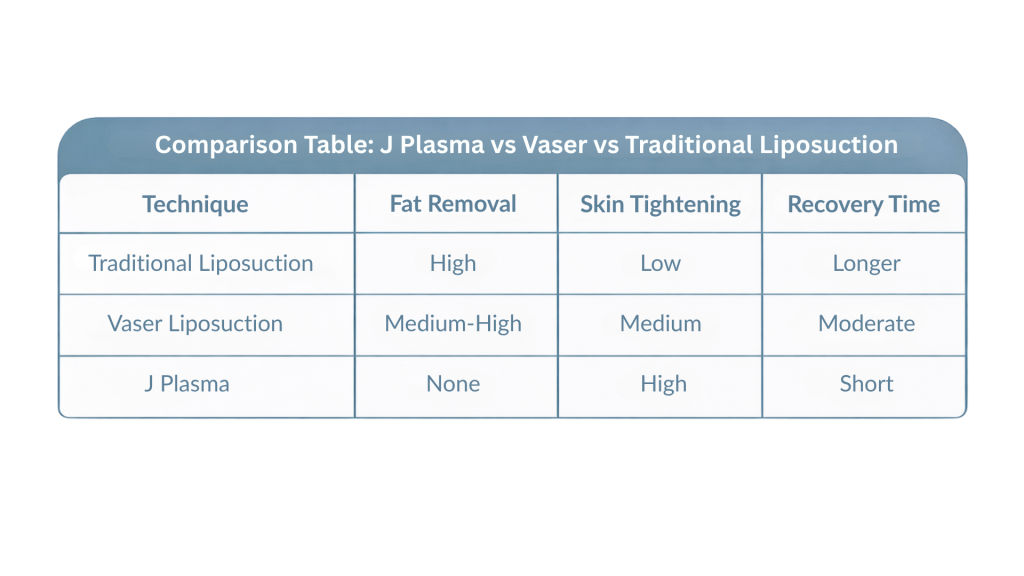 Comparison Table: J Plasma vs Vaser vs Traditional Liposuction

| Technique | Fat Removal | Skin Tightening | Recovery Time |
|---|---|---|---|
| Traditional Liposuction | High | Low | Longer |
| Vaser Liposuction | Medium-High | Medium | Moderate |
| J Plasma | None | High | Short |